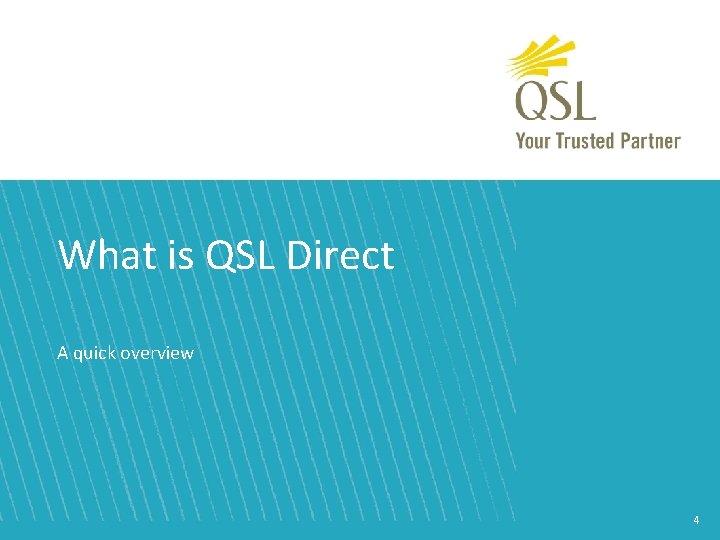 QSL
Your Trusted Partner

What is QSL Direct

A quick overview

4